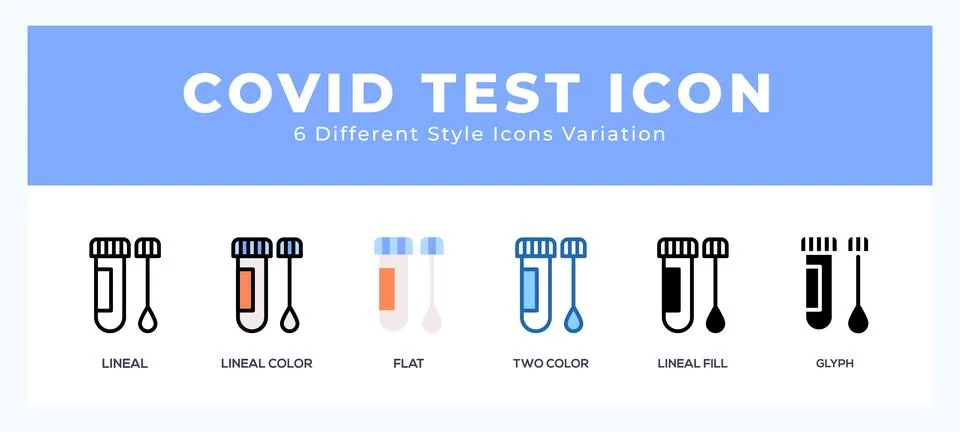 COVID TEST ICON
6 Different Style Icons Variation

LINEAL
LINEAL COLOR
FLAT
TWO COLOR
LINEAL FILL
GLYPH